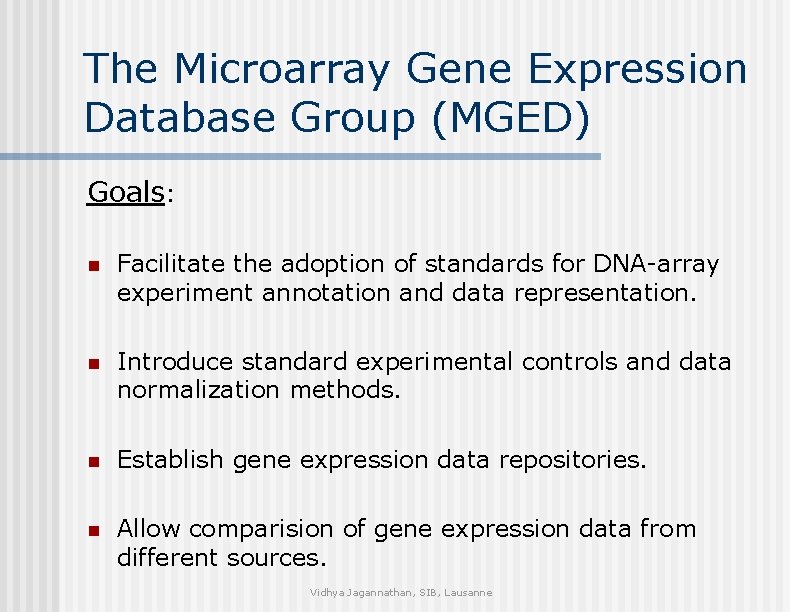 The Microarray Gene Expression Database Group (MGED)

Goals:

- Facilitate the adoption of standards for DNA-array experiment annotation and data representation.

- Introduce standard experimental controls and data normalization methods.

- Establish gene expression data repositories.

- Allow comparision of gene expression data from different sources.

Vidhya Jagannathan, SIB, Lausanne